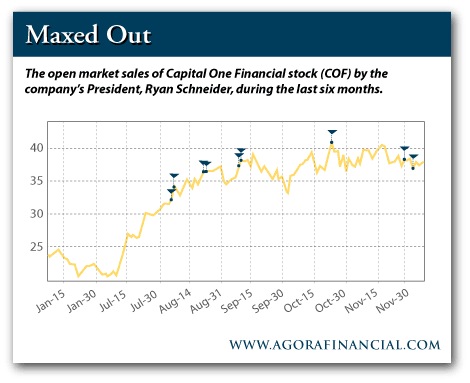 Maxed Out

The open market sales of Capital One Financial stock (COF) by the company's President, Ryan Schneider, during the last six months.

40
35
30
25

Jan-15
Jan-30
Jul-15
Jul-30
Aug-14
Aug-31
Sep-15
Sep-30
Oct-15
Oct-30
Nov-15
Nov-30

WWW.AGORAFINANCIAL.COM